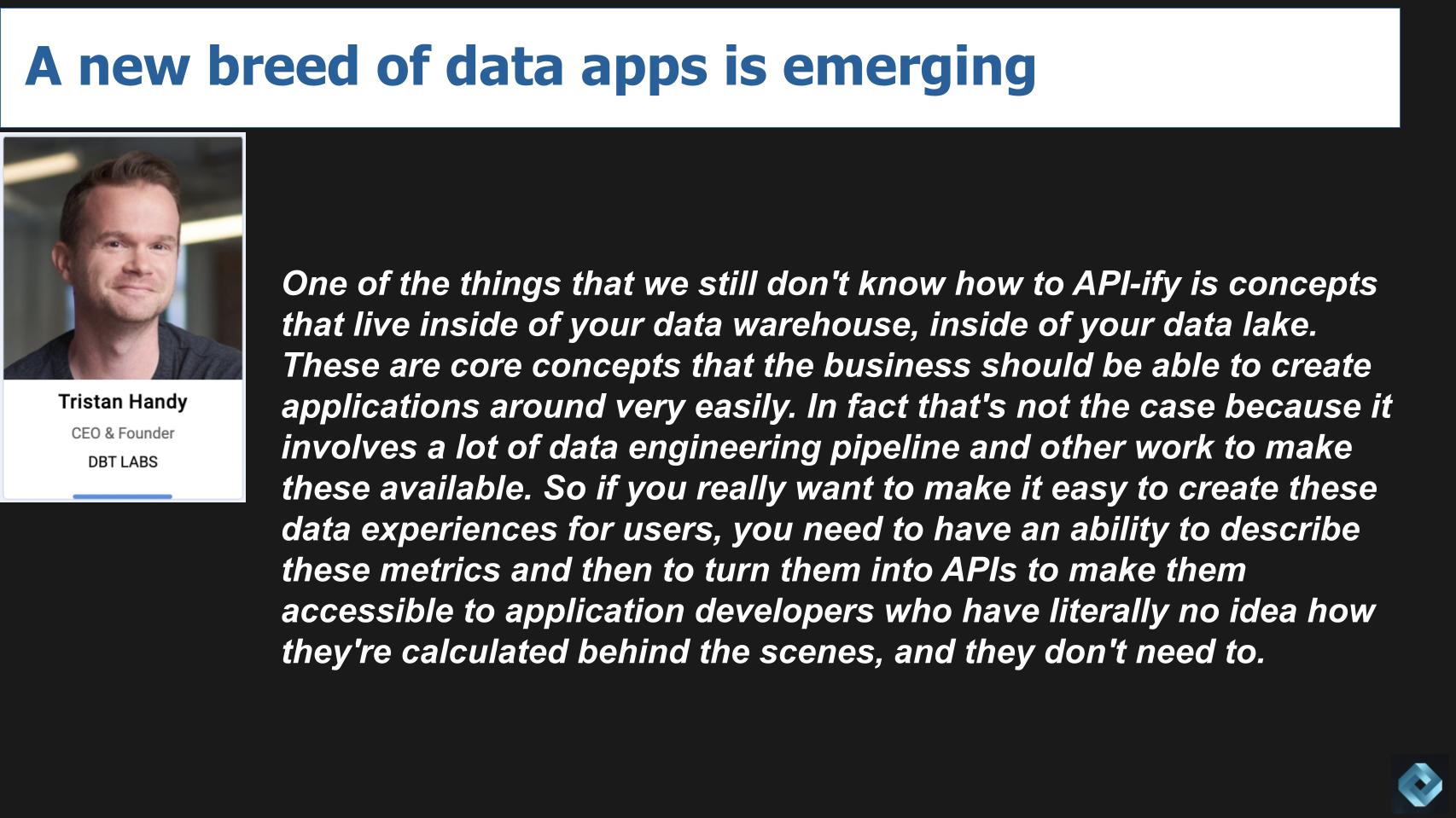 A new breed of data apps is emerging

Tristan Handy
CEO & Founder
DBT LABS

One of the things that we still don't know how to API-ify is concepts that live inside of your data warehouse, inside of your data lake. These are core concepts that the business should be able to create applications around very easily. In fact that's not the case because it involves a lot of data engineering pipeline and other work to make these available. So if you really want to make it easy to create these data experiences for users, you need to have an ability to describe these metrics and then to turn them into APIs to make them accessible to application developers who have literally no idea how they're calculated behind the scenes, and they don't need to.